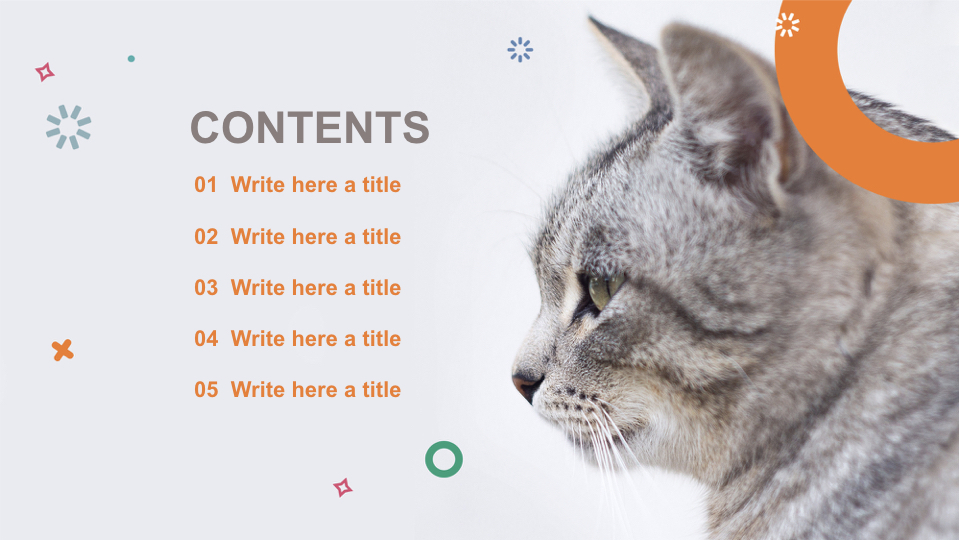 CONTENTS

01 Write here a title

02 Write here a title

03 Write here a title

04 Write here a title

05 Write here a title